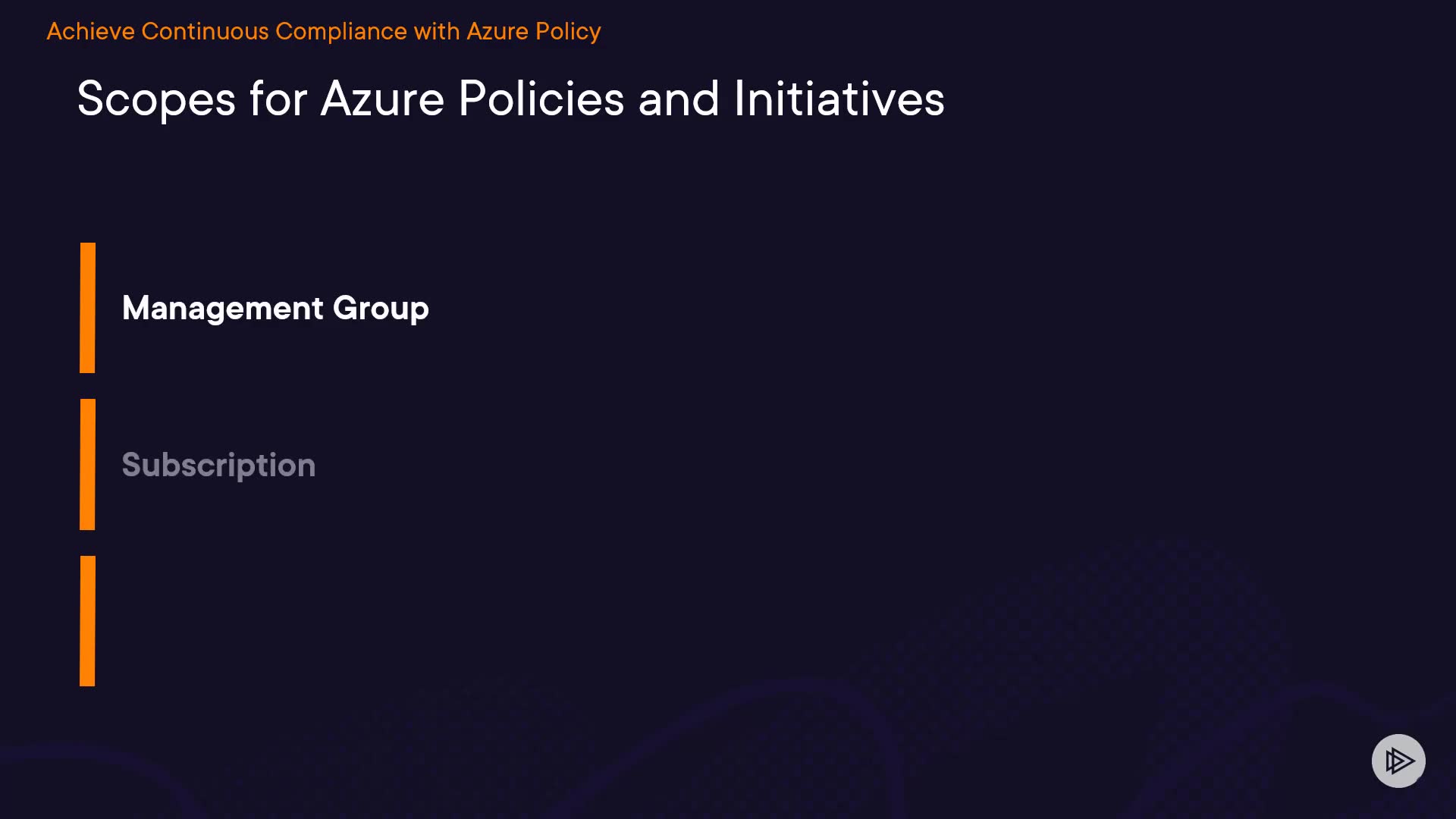 Achieve Continuous Compliance with Azure Policy

Scopes for Azure Policies and Initiatives

Management Group

Subscription